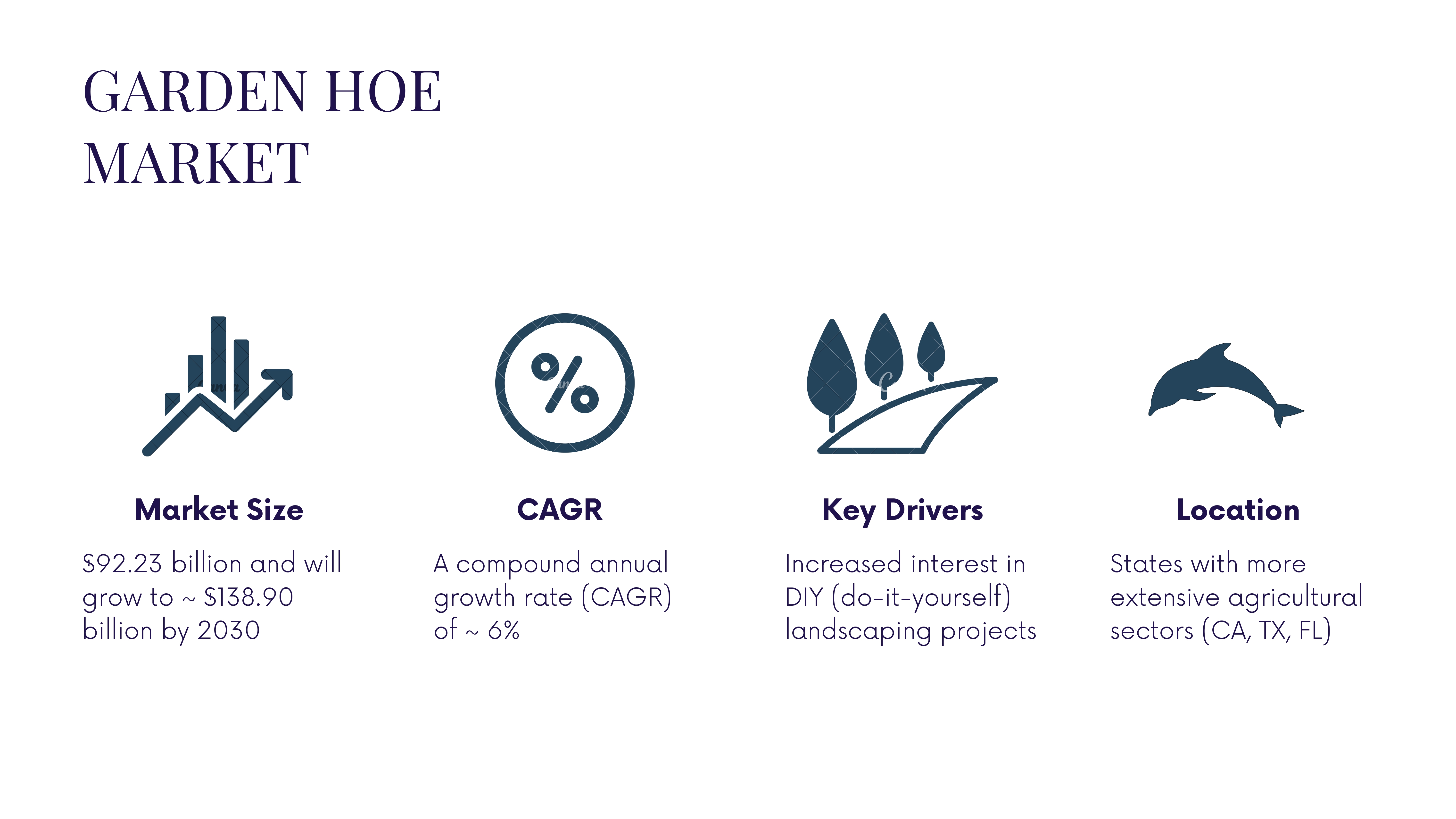 GARDEN HOE MARKET

Market Size

\$92.23 billion and will grow to ~ \$138.90 billion by 2030

CAGR

A compound annual growth rate (CAGR) of ~ 6%

Key Drivers

Increased interest in DIY (do-it-yourself) landscaping projects

Location

States with more extensive agricultural sectors (CA, TX, FL)